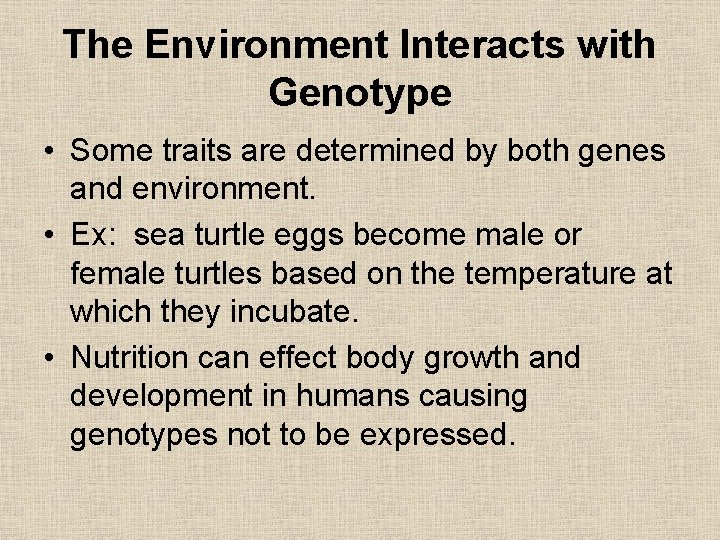 The Environment Interacts with Genotype

• Some traits are determined by both genes and environment.

• Ex: sea turtle eggs become male or female turtles based on the temperature at which they incubate.

• Nutrition can effect body growth and development in humans causing genotypes not to be expressed.